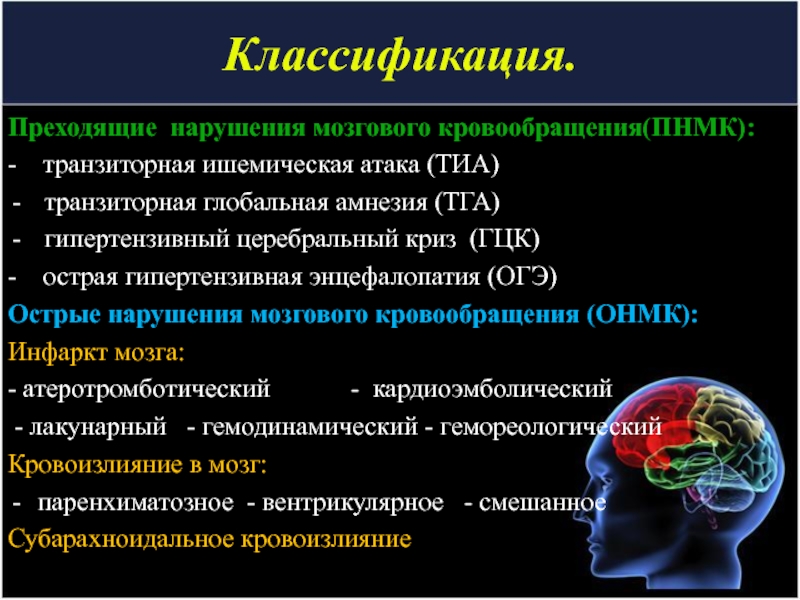 Классификация.

Преходящие нарушения мозгового кровообращения(ПНМК):
- транзиторная ишемическая атака (ТИА)
- транзиторная глобальная амнезия (ТГА)
- гипертензивный церебральный криз (ГЦК)
- острая гипертензивная энцефалопатия (ОГЭ)

Острые нарушения мозгового кровообращения (ОНМК):
Инфаркт мозга:
- атеротромботический - кардиоэмболический
- лакунарный - гемодинамический - гемореологический
Кровоизлияние в мозг:
- паренхиматозное - вентрикулярное - смешанное
Субарахноидальное кровоизлияние